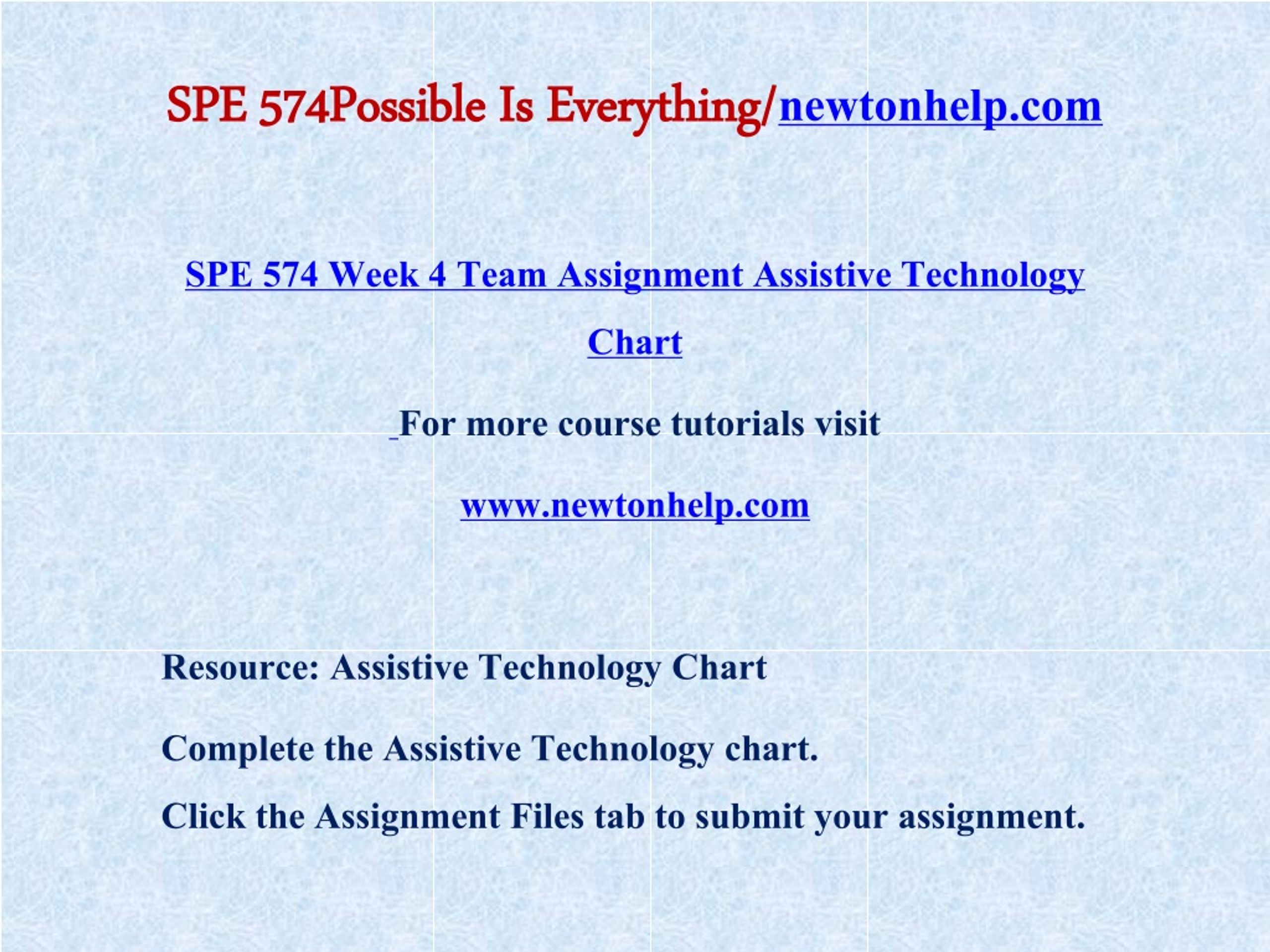 SPE 574Possible Is Everything/newtonhelp.com

SPE 574 Week 4 Team Assignment Assistive Technology Chart

For more course tutorials visit

www.newtonhelp.com

Resource: Assistive Technology Chart

Complete the Assistive Technology chart.

Click the Assignment Files tab to submit your assignment.